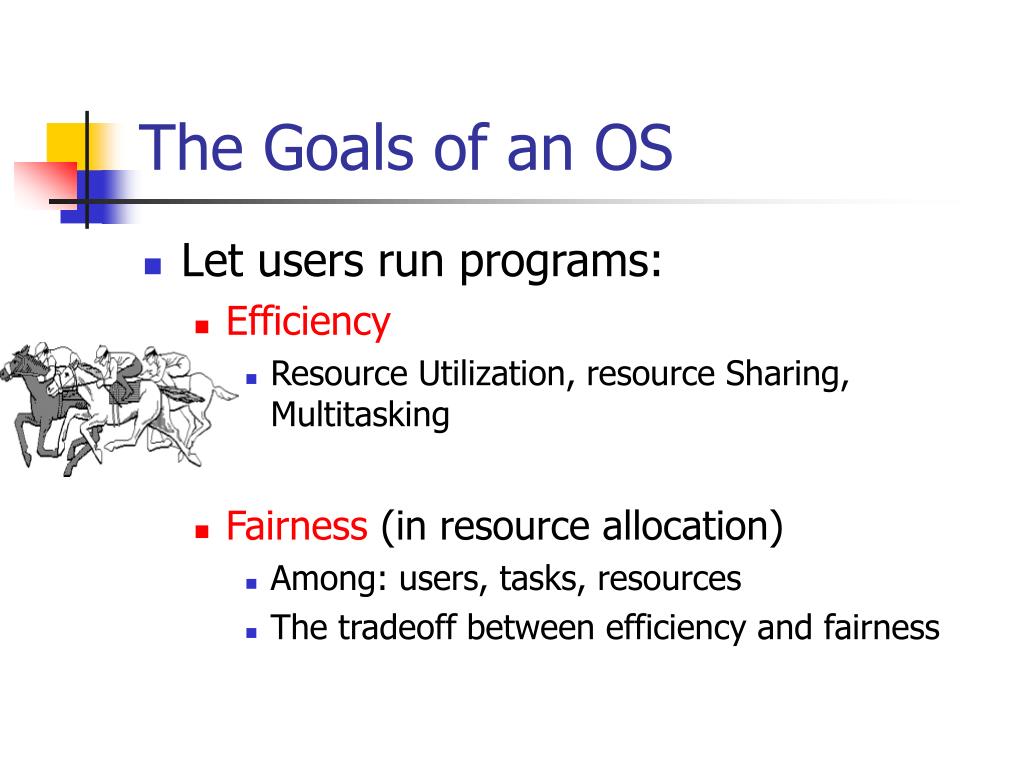 The Goals of an OS

Let users run programs:

Efficiency

Resource Utilization, resource Sharing, Multitasking

Fairness (in resource allocation)

Among: users, tasks, resources

The tradeoff between efficiency and fairness